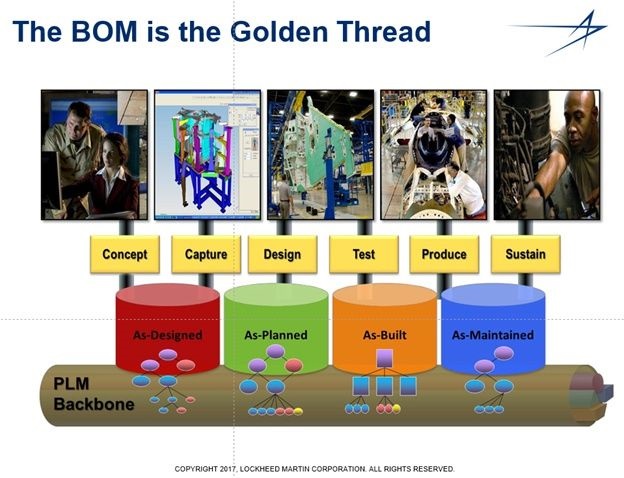 The BOM is the Golden Thread

Concept

Capture

Design

Test

Produce

Sustain

As-Designed

As-Planned

As-Built

As-Maintained

PLM Backbone

COPYRIGHT 2017, LOCKHEED MARTIN CORPORATION. ALL RIGHTS RESERVED.